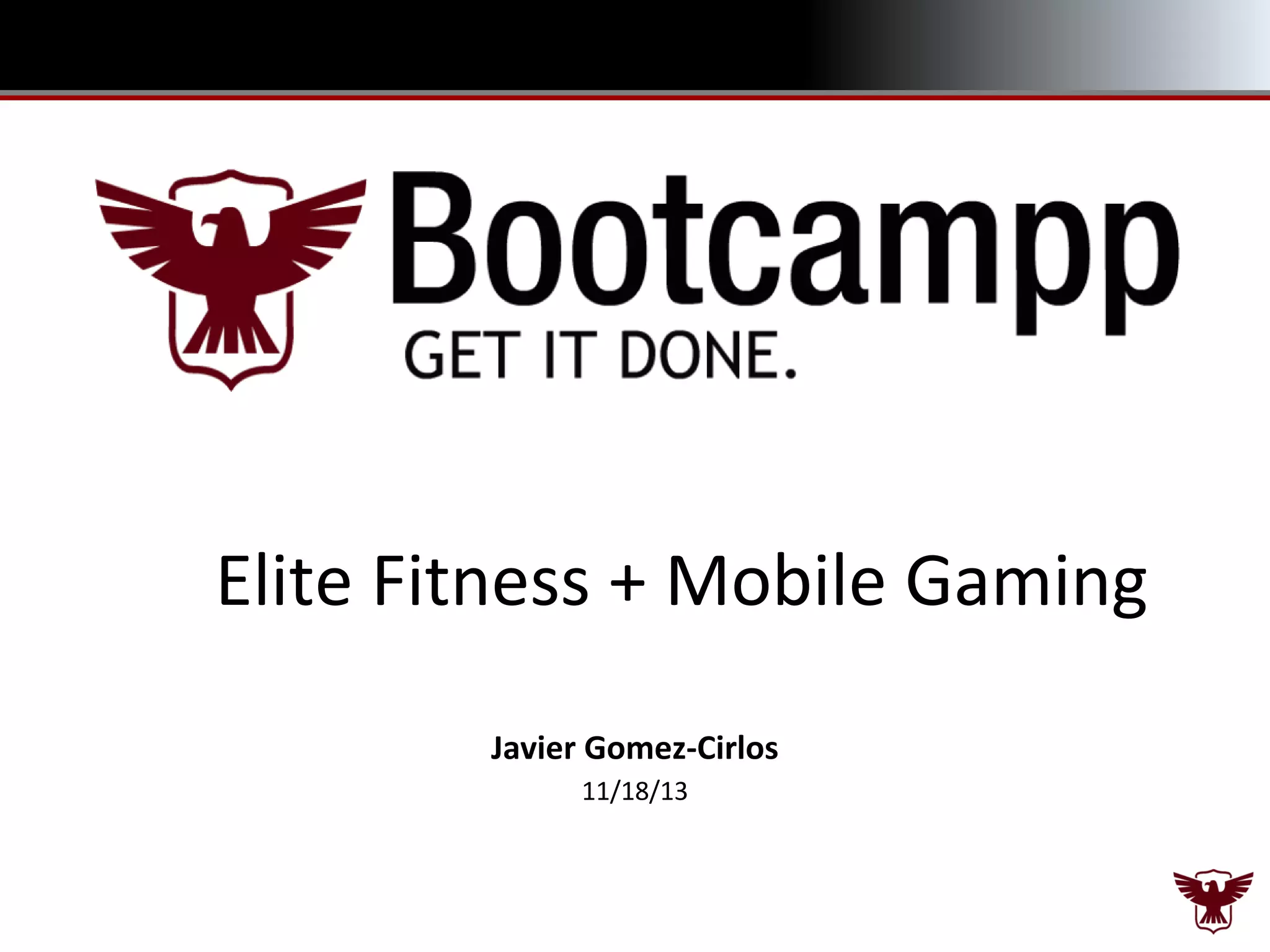 Bootcampp
GET IT DONE.

Elite Fitness + Mobile Gaming

Javier Gomez-Cirlos
11/18/13